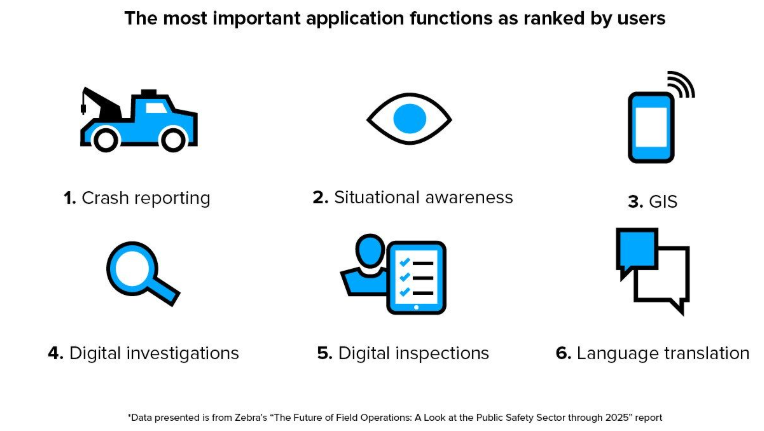 The most important application functions as ranked by users

1. Crash reporting

2. Situational awareness

3. GIS

4. Digital investigations

5. Digital inspections

6. Language translation

*Data presented is from Zebra's "The Future of Field Operations: A Look at the Public Safety Sector through 2025" report